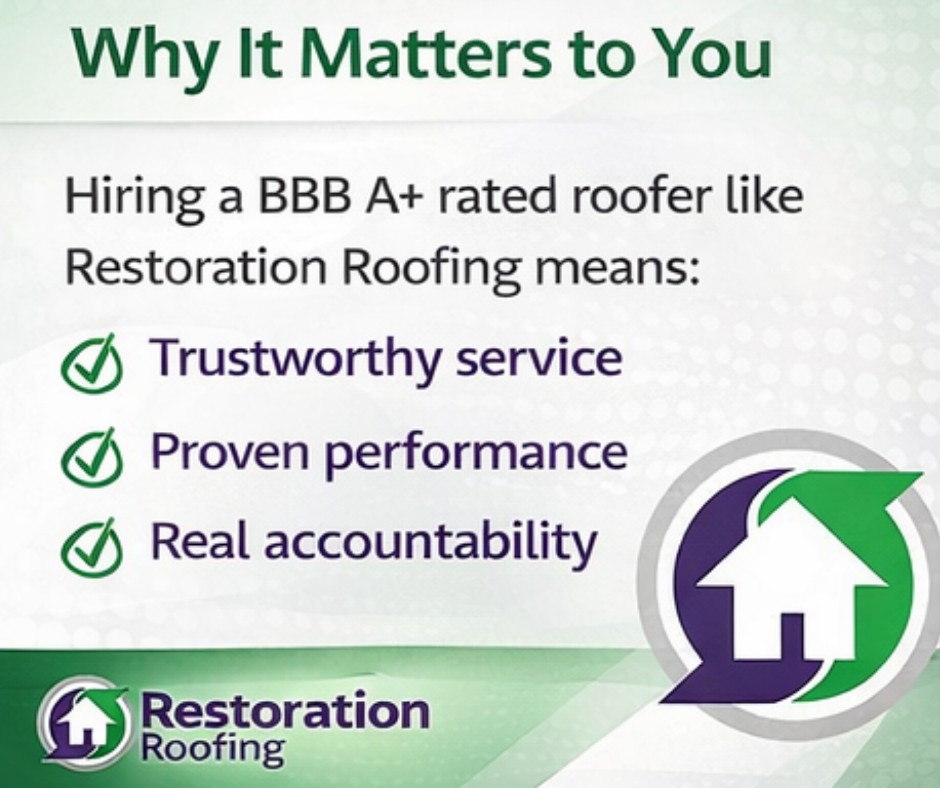 Why It Matters to You

Hiring a BBB A+ rated roofer like Restoration Roofing means:

Trustworthy service

Proven performance

Real accountability

Restoration Roofing